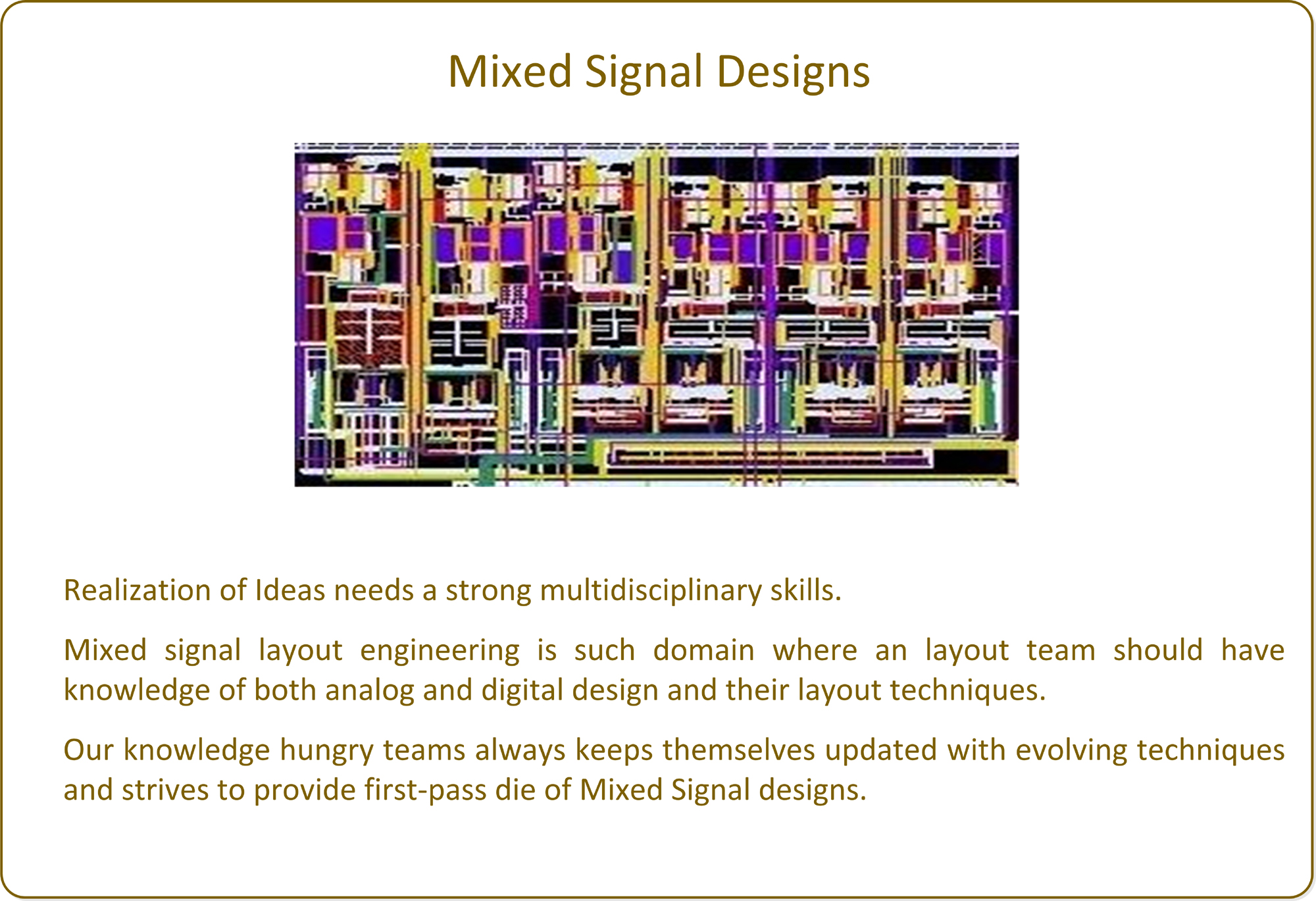 Mixed Signal Designs

Realization of Ideas needs a strong multidisciplinary skills.

Mixed signal layout engineering is such domain where an layout team should have knowledge of both analog and digital design and their layout techniques.

Our knowledge hungry teams always keeps themselves updated with evolving techniques and strives to provide first-pass die of Mixed Signal designs.